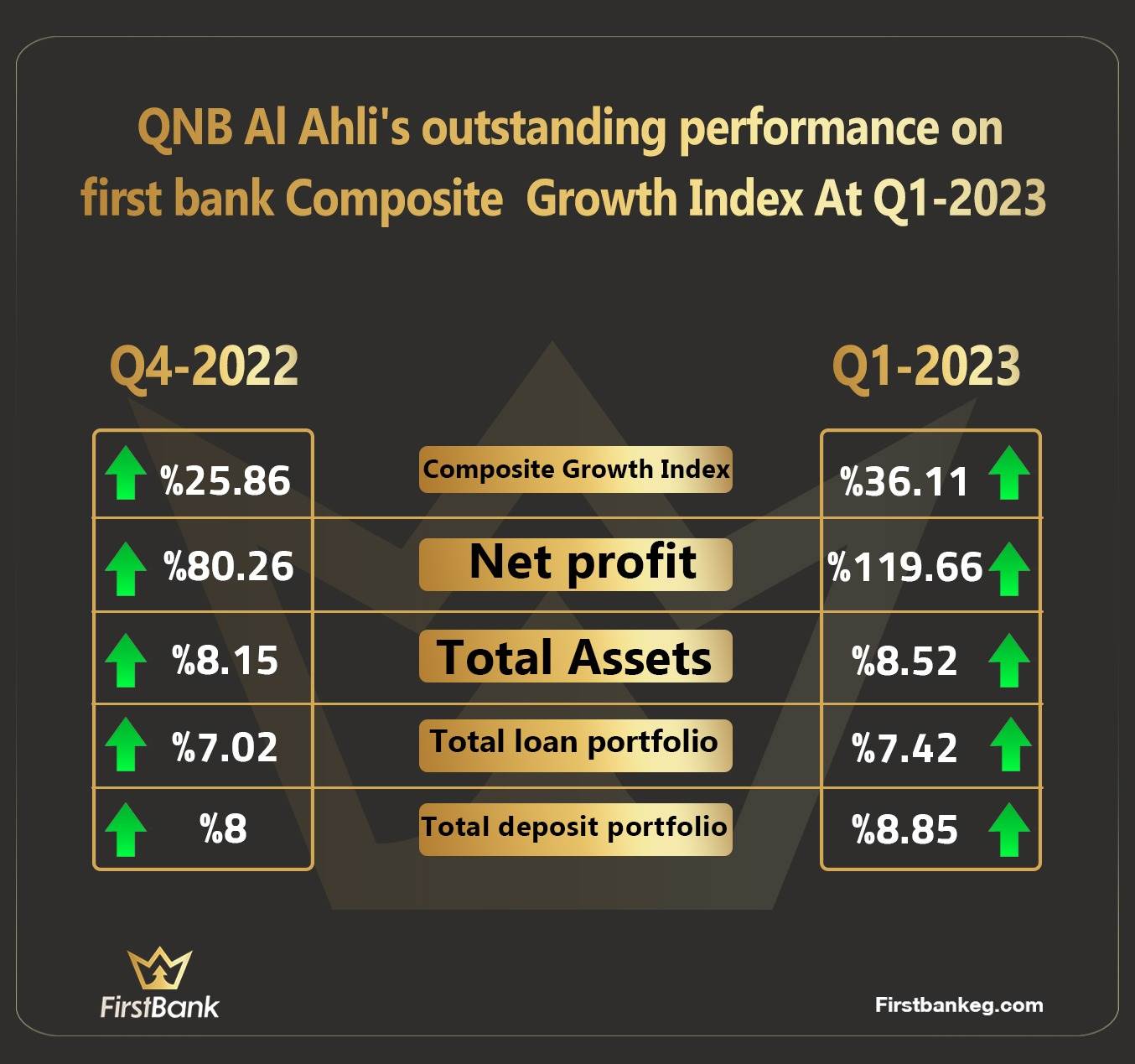 QNB Al Ahli's outstanding performance on first bank Composite Growth Index At Q1-2023

| Q4-2022 | | Q1-2023 |
|---|---|---|
| %25.86 | Composite Growth Index | %36.11 |
| %80.26 | Net profit | %119.66 |
| %8.15 | Total Assets | %8.52 |
| %7.02 | Total loan portfolio | %7.42 |
| %8 | Total deposit portfolio | %8.85 |

FirstBank

Firstbankeg.com